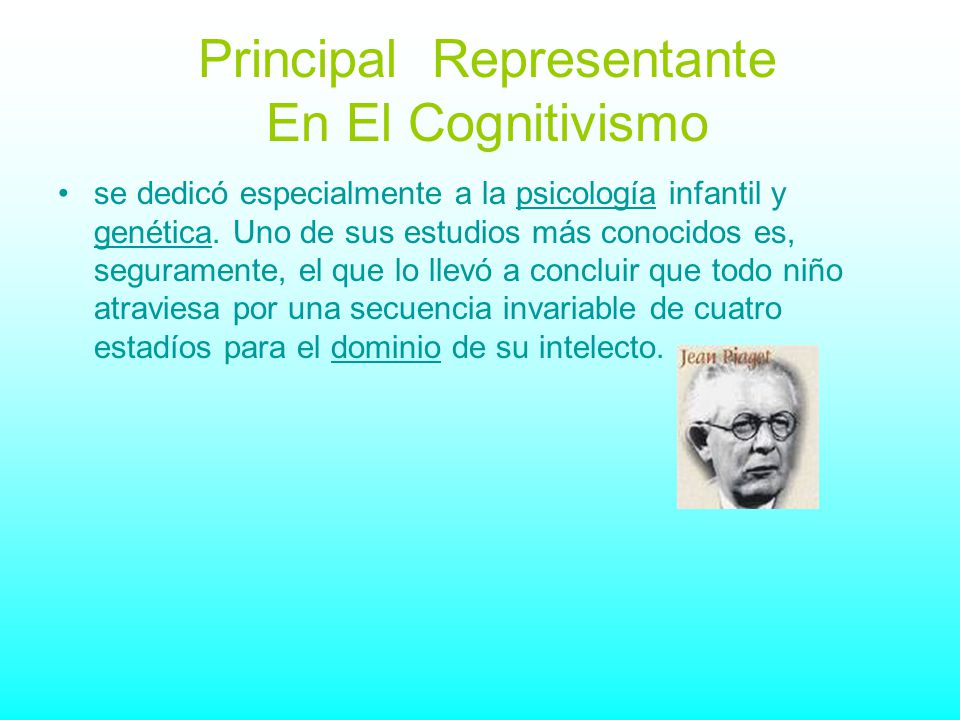 Principal Representante En El Cognitivismo

• se dedicó especialmente a la psicología infantil y genética. Uno de sus estudios más conocidos es, seguramente, el que lo llevó a concluir que todo niño atraviesa por una secuencia invariable de cuatro estadíos para el dominio de su intelecto.

Jean Piaget